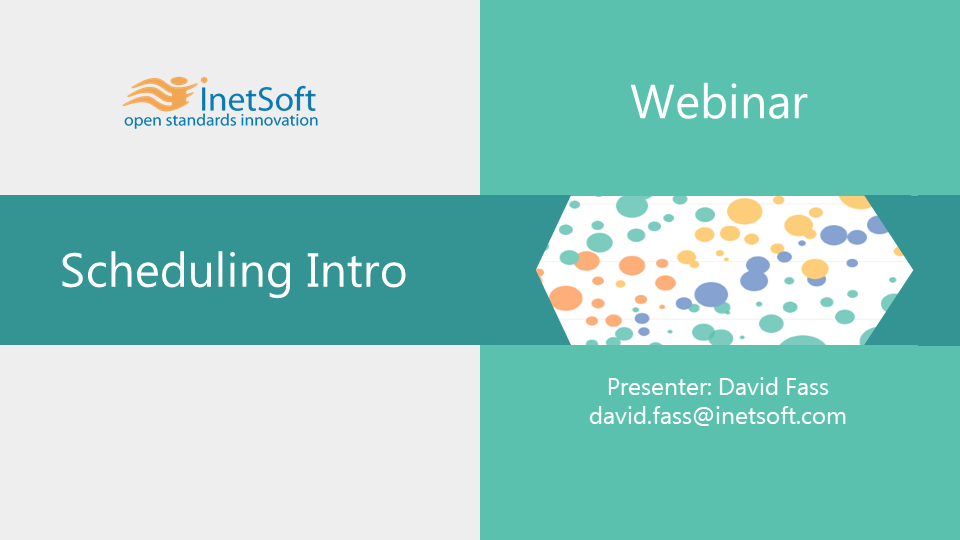 InetSoft
open standards innovation

Webinar

Scheduling Intro

Presenter: David Fass
david.fass@inetsoft.com